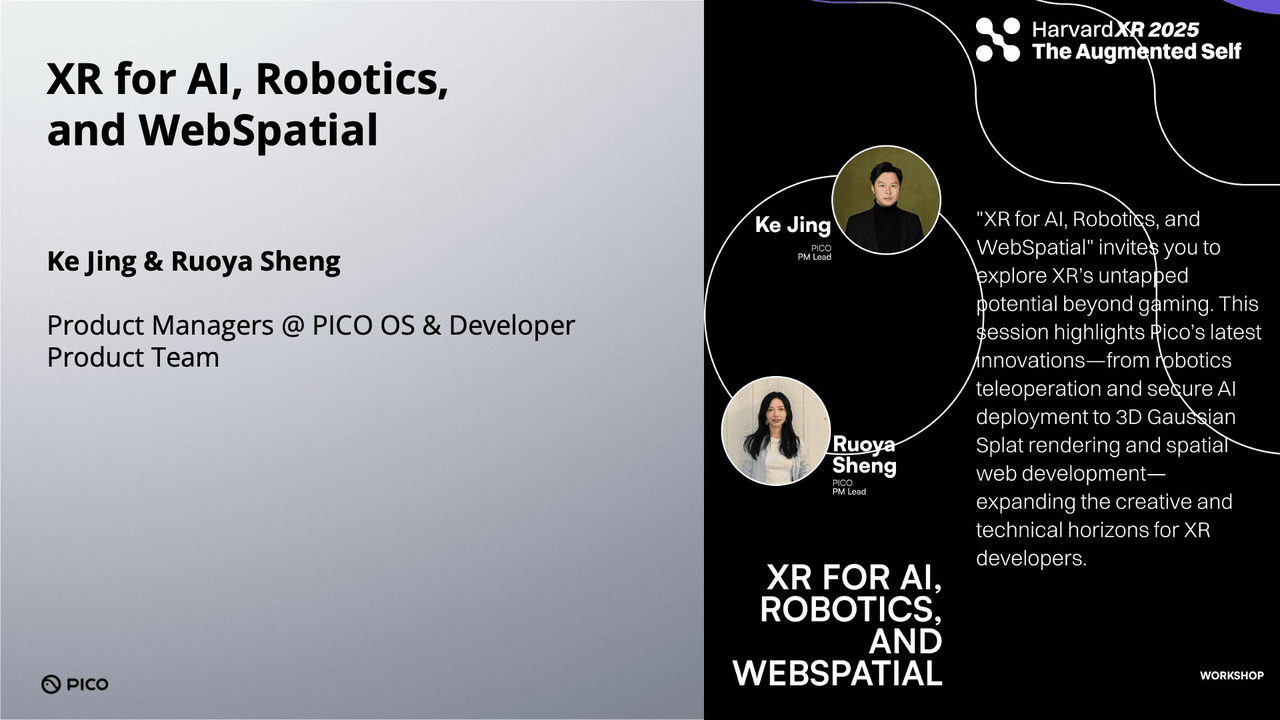 XR for AI, Robotics, and WebSpatial

Ke Jing & Ruoya Sheng

Product Managers @ PICO OS & Developer Product Team

PICO

HarvardXR 2025
The Augmented Self

Ke Jing
PICO
PM Lead

Ruoya Sheng
PICO
PM Lead

"XR for AI, Robotics, and WebSpatial" invites you to explore XR's untapped potential beyond gaming. This session highlights Pico's latest innovations—from robotics teleoperation and secure AI deployment to 3D Gaussian Splat rendering and spatial web development—expanding the creative and technical horizons for XR developers.

XR FOR AI, ROBOTICS, AND WEBSPATIAL

WORKSHOP